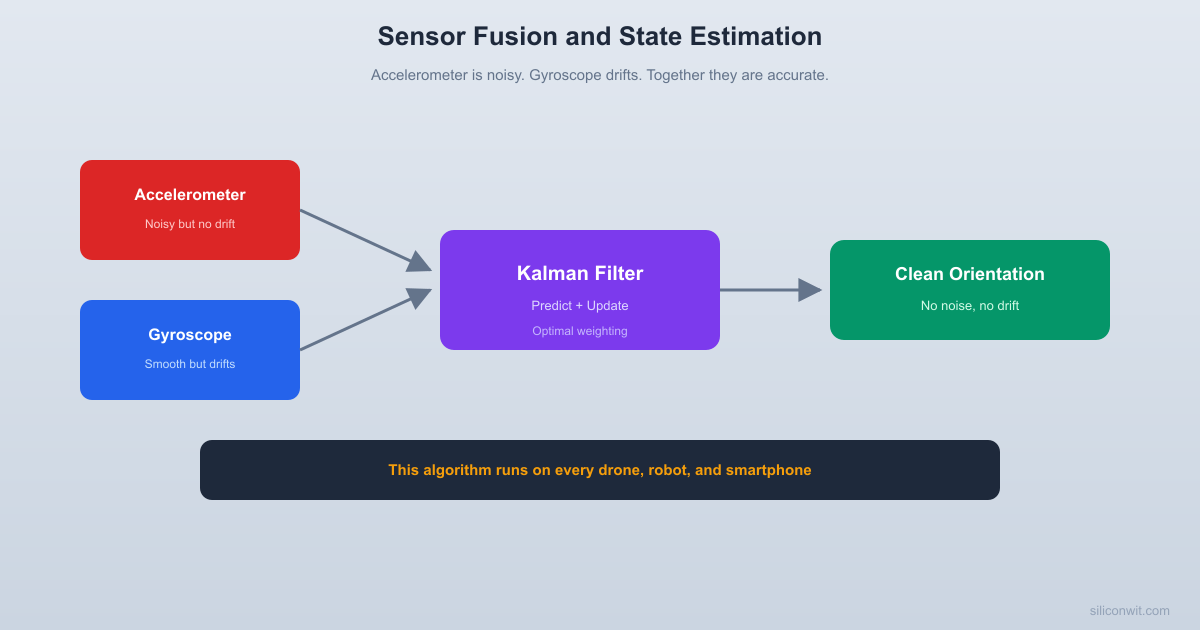 Sensor Fusion and State Estimation

Accelerometer is noisy. Gyroscope drifts. Together they are accurate.

Accelerometer

Noisy but no drift

Gyroscope

Smooth but drifts

Kalman Filter

Predict + Update

Optimal weighting

Clean Orientation

No noise, no drift

This algorithm runs on every drone, robot, and smartphone

siliconwit.com